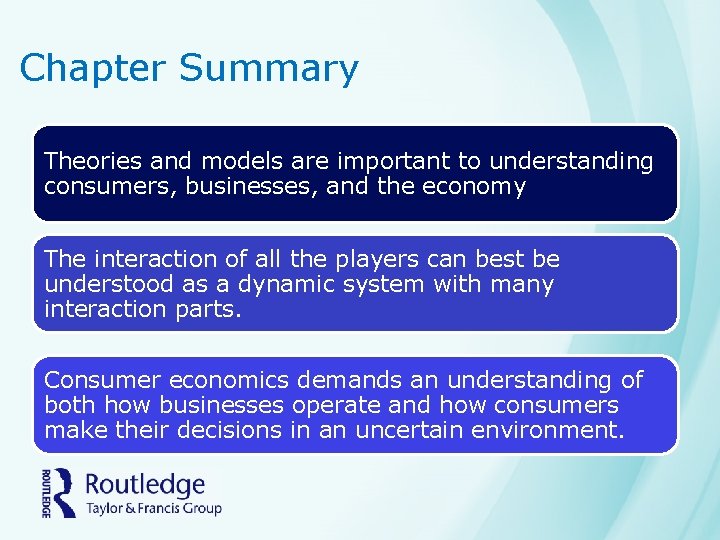 Chapter Summary

Theories and models are important to understanding consumers, businesses, and the economy

The interaction of all the players can best be understood as a dynamic system with many interaction parts.

Consumer economics demands an understanding of both how businesses operate and how consumers make their decisions in an uncertain environment.

ROUTLEDGE Routledge
Taylor & Francis Group